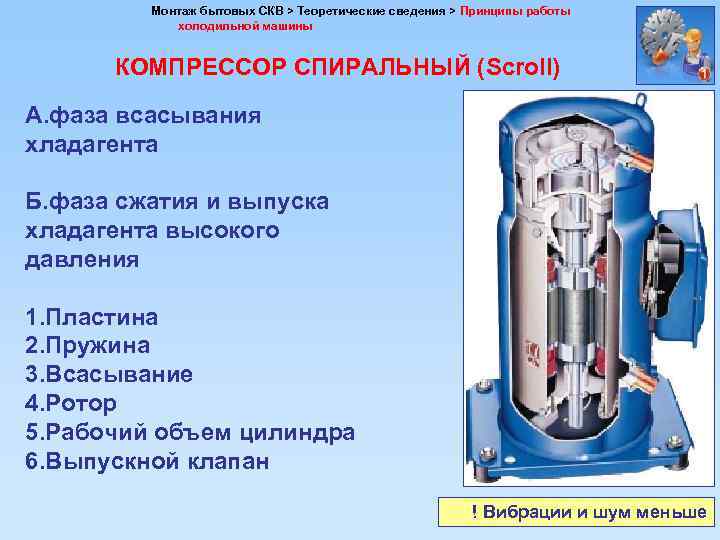 Монтаж бытовых СКВ > Теоретические сведения > Принципы работы холодильной машины

КОМПРЕССОР СПИРАЛЬНЫЙ (Scroll)

А.фаза всасывания хладагента

Б.фаза сжатия и выпуска хладагента высокого давления

1.Пластина
2.Пружина
3.Всасывание
4.Ротор
5.Рабочий объем цилиндра
6.Выпускной клапан

! Вибрации и шум меньше